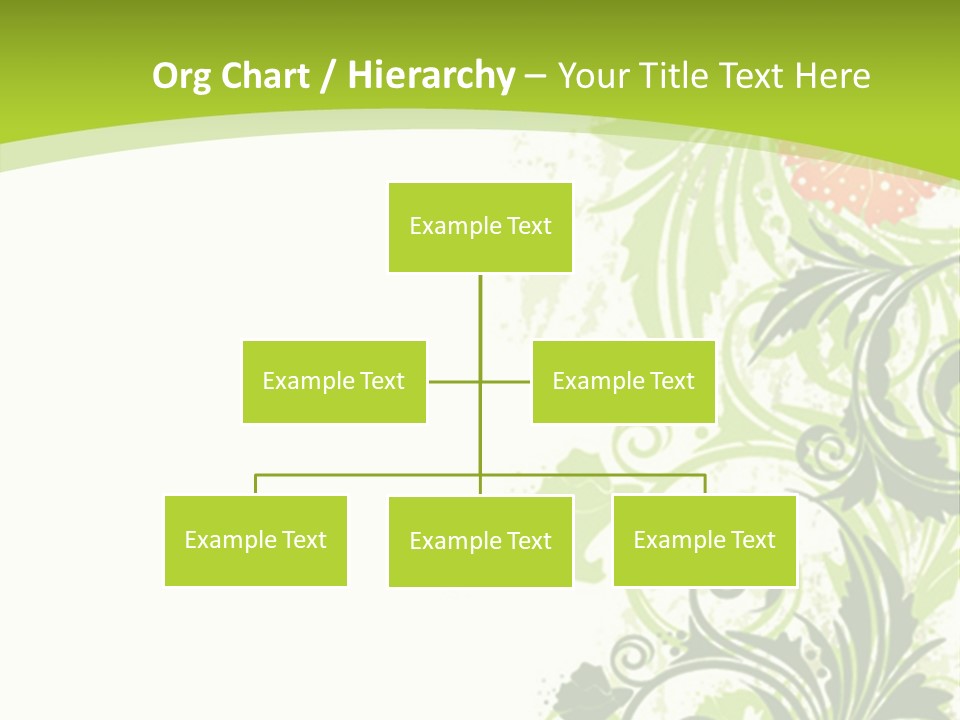 Org Chart / Hierarchy – Your Title Text Here

Example Text

Example Text

Example Text

Example Text

Example Text

Example Text